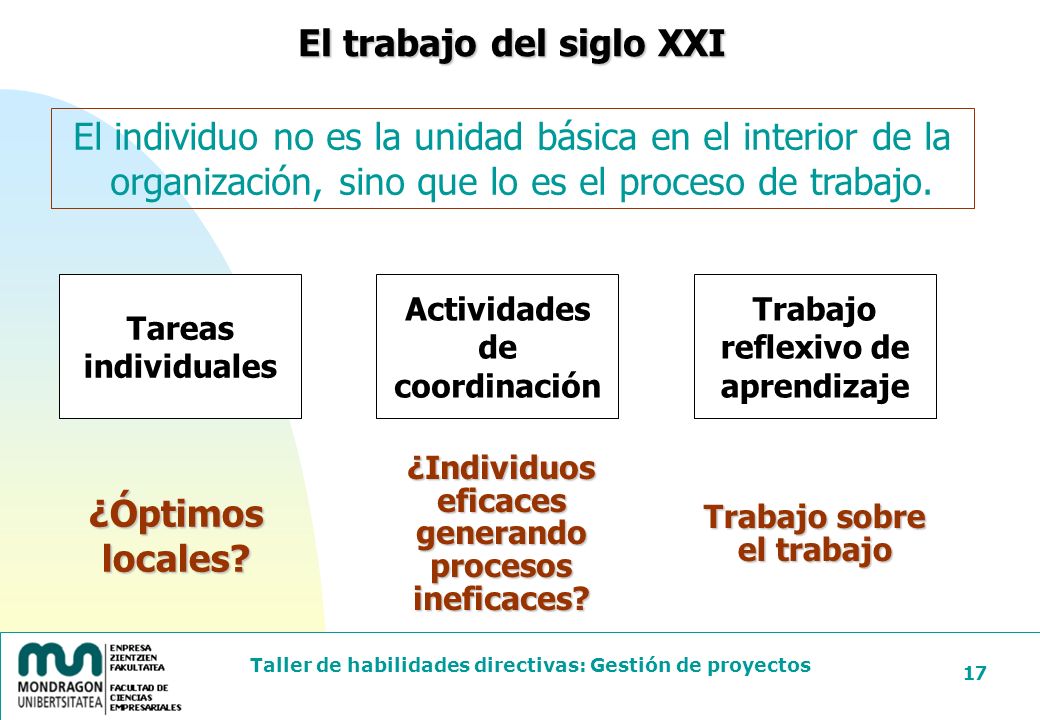 El trabajo del siglo XXI

El individuo no es la unidad básica en el interior de la organización, sino que lo es el proceso de trabajo.

Tareas individuales

Actividades de coordinación

Trabajo reflexivo de aprendizaje

¿Óptimos locales?

¿Individuos eficaces generando procesos ineficaces?

Trabajo sobre el trabajo

MONDRAGON UNIBERTSITATEA

ENPRESA ZIENTZIEN FAKULTATEA

FACULTAD DE CIENCIAS EMPRESARIALES

Taller de habilidades directivas: Gestión de proyectos

17